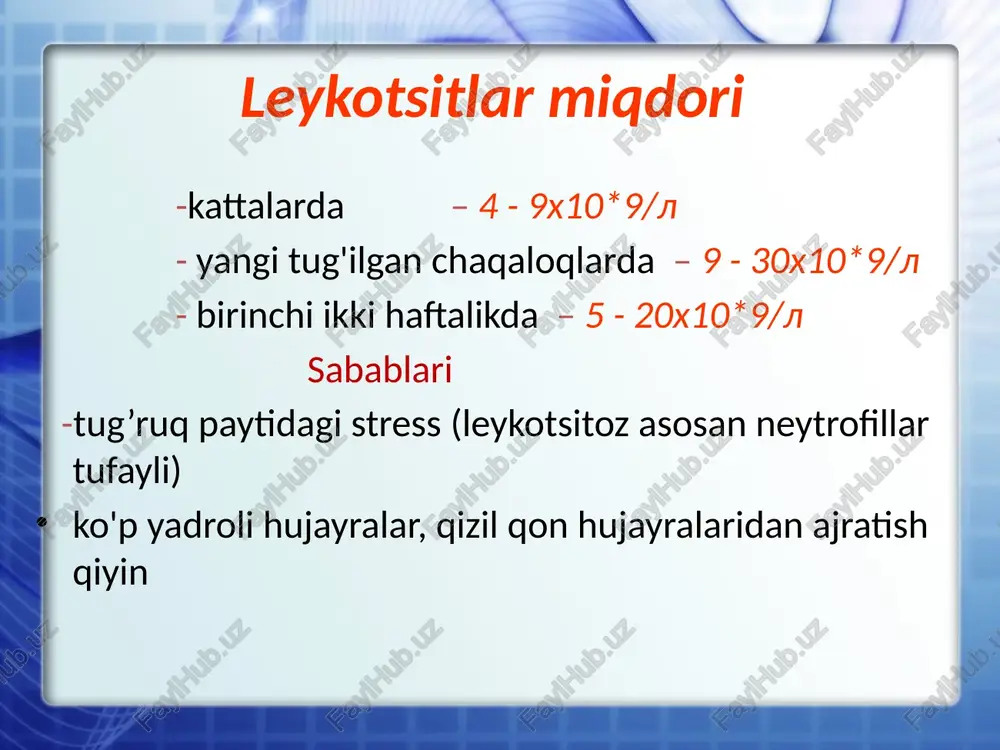 Leykotsitlar miqdori

-kattalarda – 4 - 9x10*9/л

- yangi tug'ilgan chaqaloqlarda – 9 - 30x10*9/л

- birinchi ikki haftalikda – 5 - 20x10*9/л

Sabablari

-tug’ruq paytidagi stress (leykotsitoz asosan neytrofillar tufayli)

• ko'p yadroli hujayralar, qizil qon hujayralaridan ajratish qiyin

FaylHub.uz